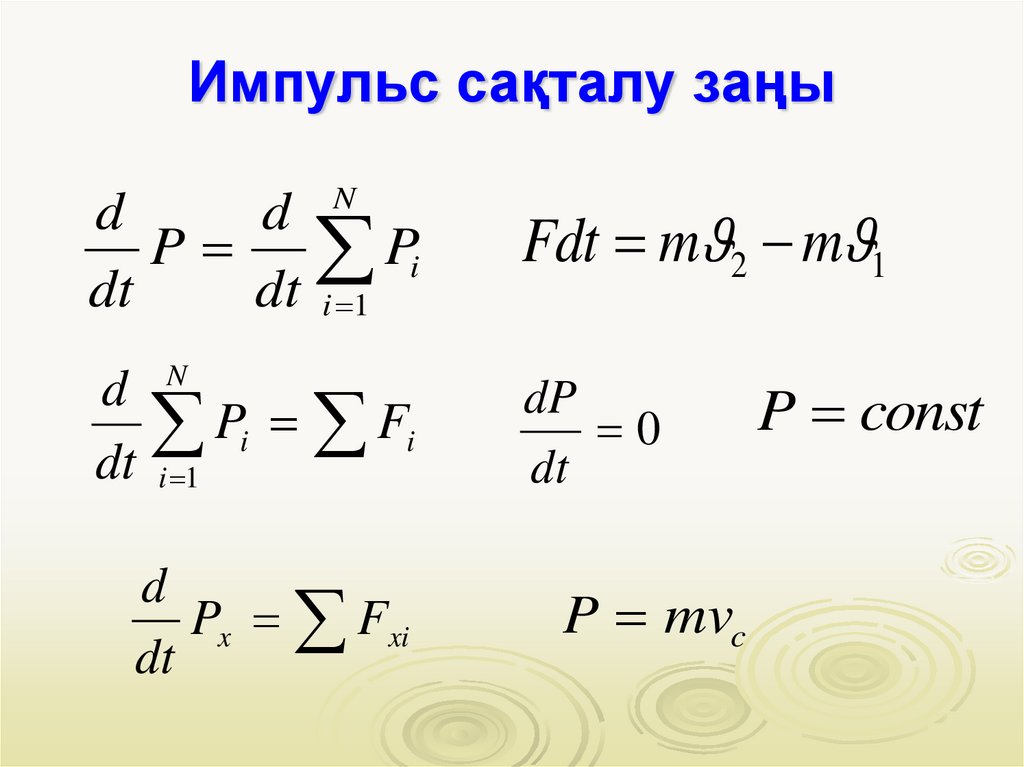 Импульс сақталу заңы

$\frac{d}{dt}P = \frac{d}{dt}\sum_{i=1}^{N} P_i$

$Fdt = m\vartheta_2 - m\vartheta_1$

$\frac{d}{dt}\sum_{i=1}^{N} P_i = \sum F_i$

$\frac{dP}{dt} = 0$

$P = const$

$\frac{d}{dt}P_x = \sum F_{xi}$

$P = mv_c$